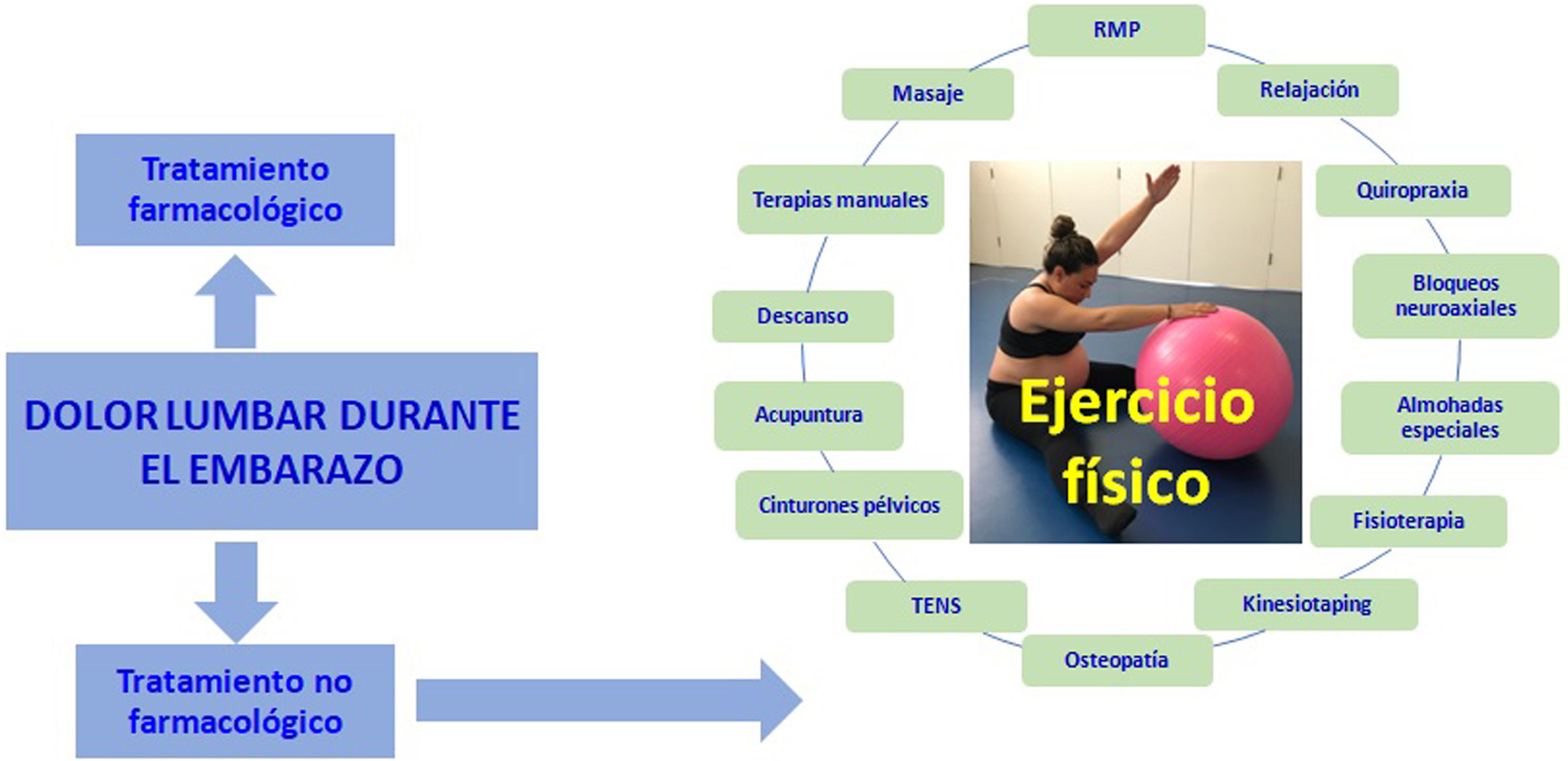 Tratamiento farmacológico

DOLOR LUMBAR DURANTE EL EMBARAZO

Tratamiento no farmacológico

RMP

Relajación

Quiropraxia

Bloqueos neuroaxiales

Almohadas especiales

Fisioterapia

Kinesiotaping

Osteopatía

TENS

Cinturones pélvicos

Acupuntura

Descanso

Terapias manuales

Masaje

Ejercicio físico